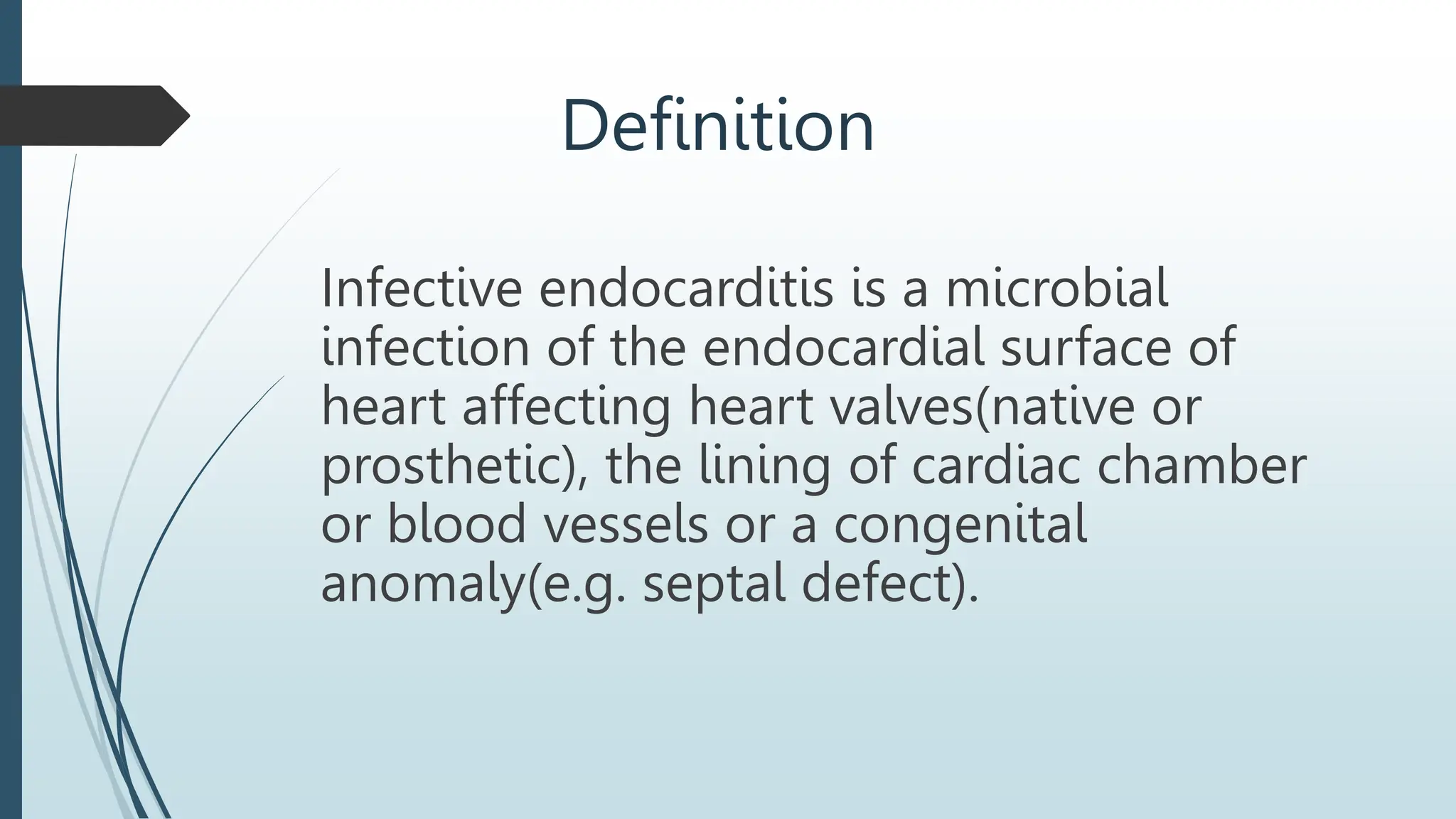 Definition

Infective endocarditis is a microbial infection of the endocardial surface of heart affecting heart valves(native or prosthetic), the lining of cardiac chamber or blood vessels or a congenital anomaly(e.g. septal defect).